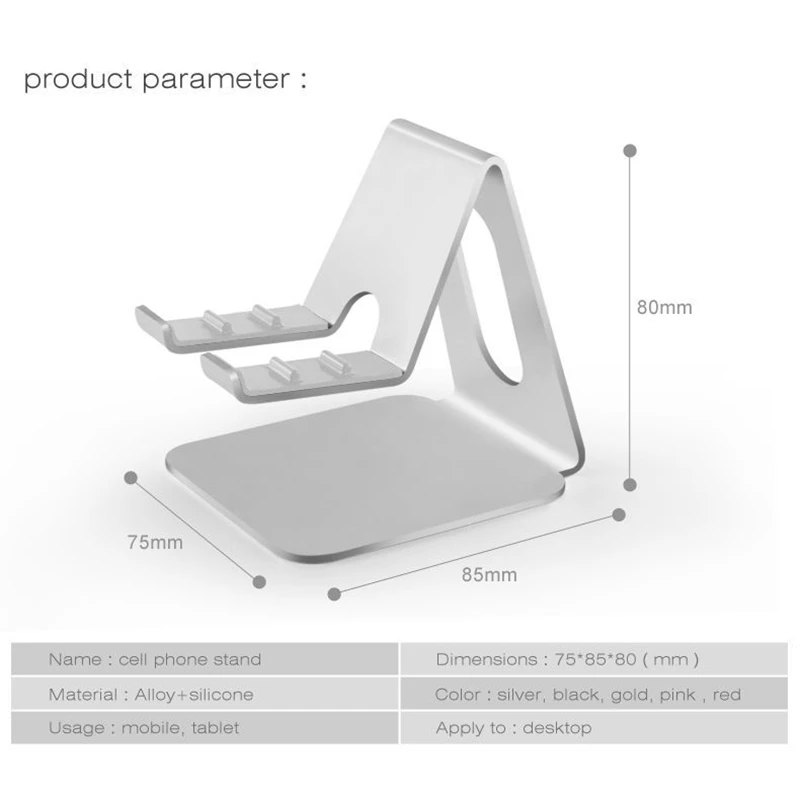 product parameter :

80mm

75mm

85mm

| Name : cell phone stand | Dimensions : 75*85*80 ( mm ) |
|---|---|
| Material : Alloy+silicone | Color : silver, black, gold, pink , red |
| Usage : mobile, tablet | Apply to : desktop |